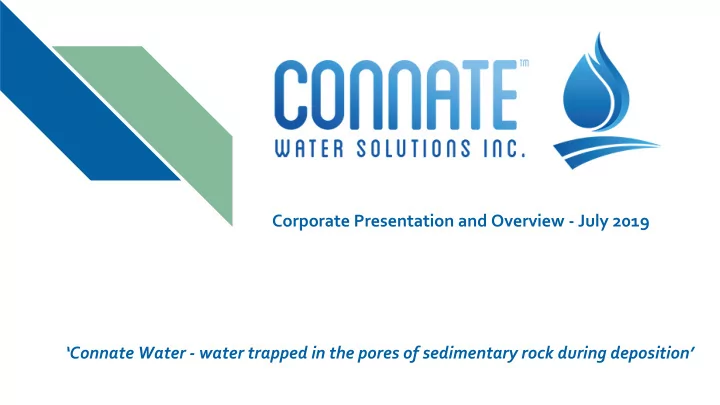 CONNATE™
WATER SOLUTIONS INC.

Corporate Presentation and Overview - July 2019

'Connate Water - water trapped in the pores of sedimentary rock during deposition'